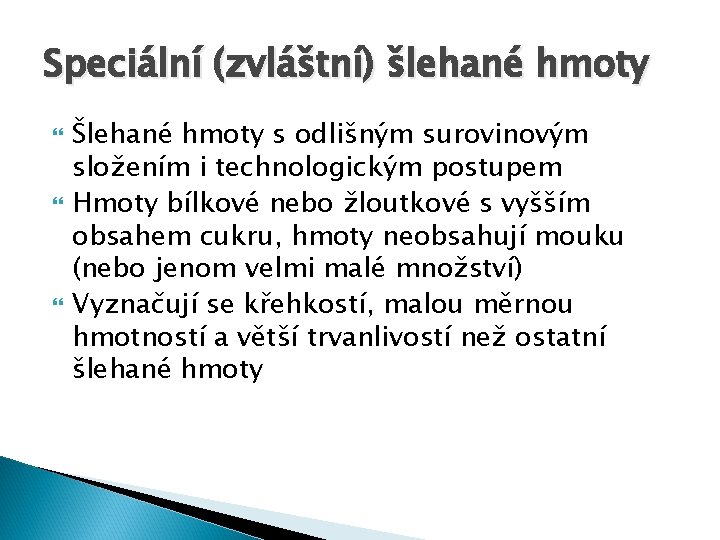 Speciální (zvláštní) šlehané hmoty

Šlehané hmoty s odlišným surovinovým složením i technologickým postupem

Hmoty bílkové nebo žloutkové s vyšším obsahem cukru, hmoty neobsahují mouku (nebo jenom velmi malé množství)

Vyznačují se křehkostí, malou měrnou hmotností a větší trvanlivostí než ostatní šlehané hmoty